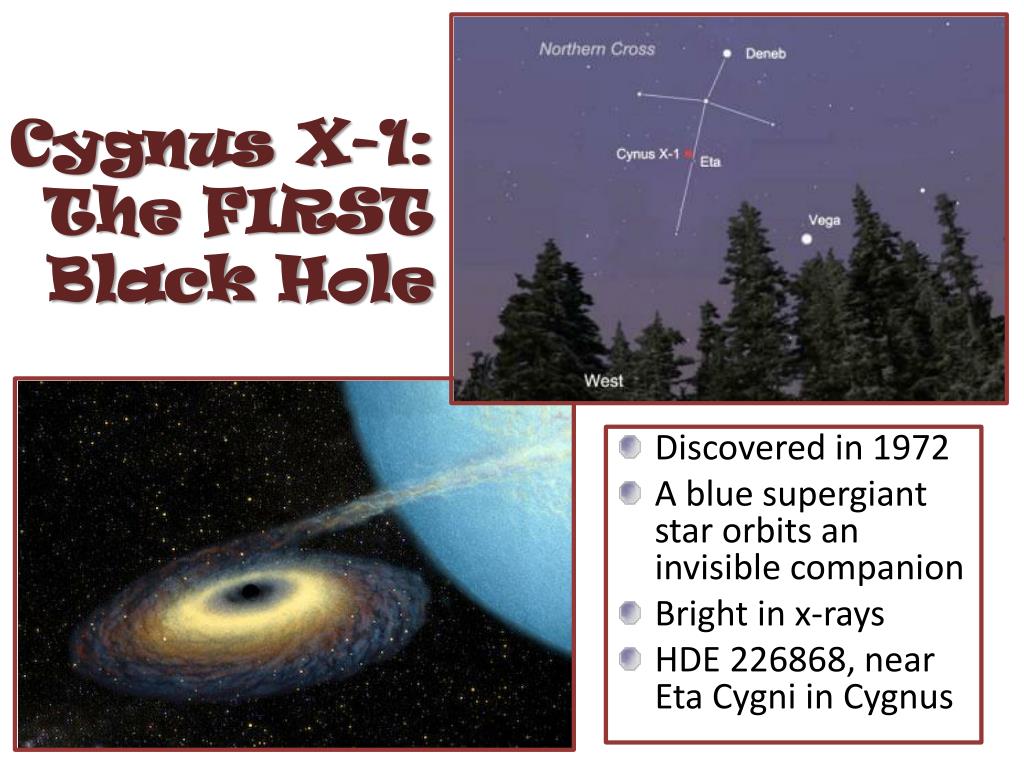 Cygnus X-1: The FIRST Black Hole

Northern Cross
Deneb
Cynus X-1
Eta
Vega
West

Discovered in 1972
A blue supergiant star orbits an invisible companion
Bright in x-rays
HDE 226868, near Eta Cygni in Cygnus